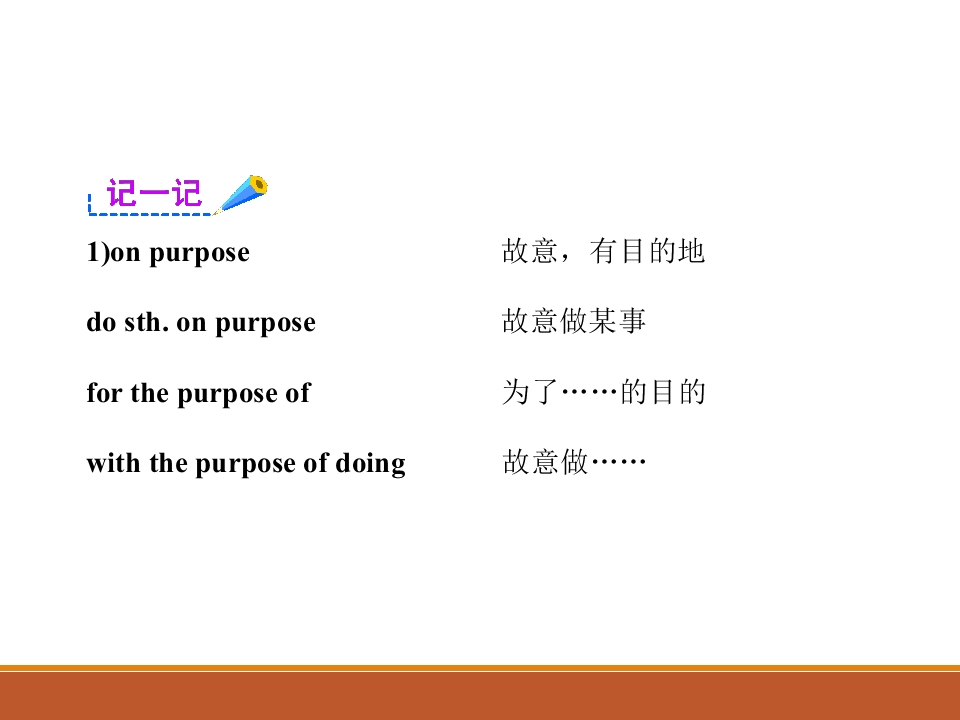 记一记

1)on purpose　故意，有目的地

do sth. on purpose　故意做某事

for the purpose of　为了……的目的

with the purpose of doing　故意做……